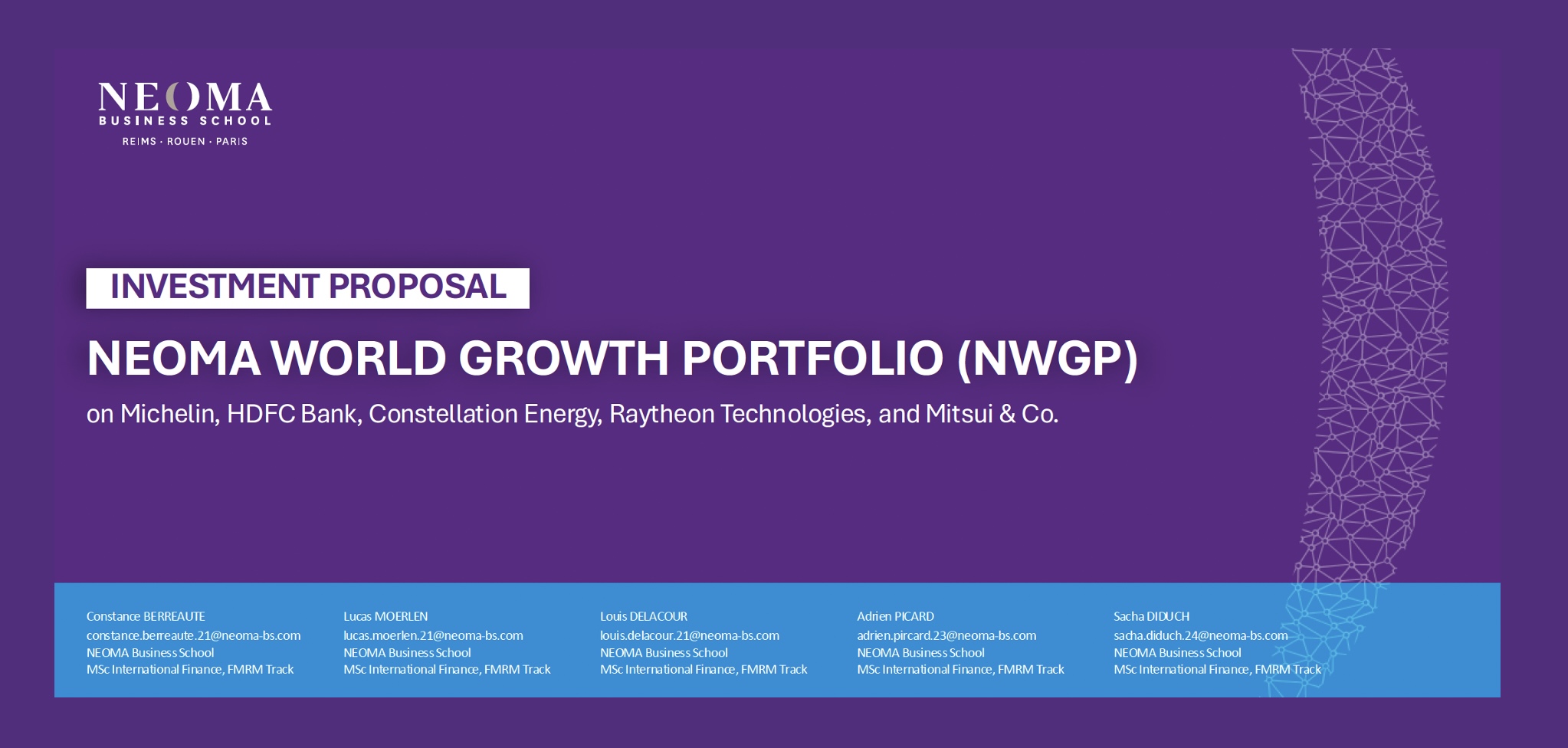 NEOMA
BUSINESS SCHOOL
REIMS · ROUEN · PARIS

INVESTMENT PROPOSAL

NEOMA WORLD GROWTH PORTFOLIO (NWGP)

on Michelin, HDFC Bank, Constellation Energy, Raytheon Technologies, and Mitsui & Co.

Constance BERREAUTE
constance.berreaute.21@neoma-bs.com
NEOMA Business School
MSc International Finance, FMRM Track

Lucas MOERLEN
lucas.moerlen.21@neoma-bs.com
NEOMA Business School
MSc International Finance, FMRM Track

Louis DELACOUR
louis.delacour.21@neoma-bs.com
NEOMA Business School
MSc International Finance, FMRM Track

Adrien PICARD
adrien.pircard.23@neoma-bs.com
NEOMA Business School
MSc International Finance, FMRM Track

Sacha DIDUCH
sacha.diduch.24@neoma-bs.com
NEOMA Business School
MSc International Finance, FMRM Track